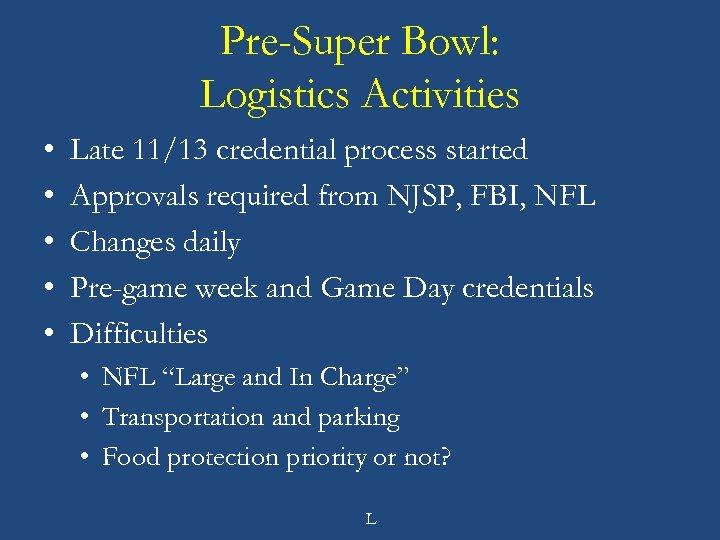 Pre-Super Bowl:
Logistics Activities

• Late 11/13 credential process started
• Approvals required from NJSP, FBI, NFL
• Changes daily
• Pre-game week and Game Day credentials
• Difficulties
  • NFL "Large and In Charge"
  • Transportation and parking
  • Food protection priority or not?

L